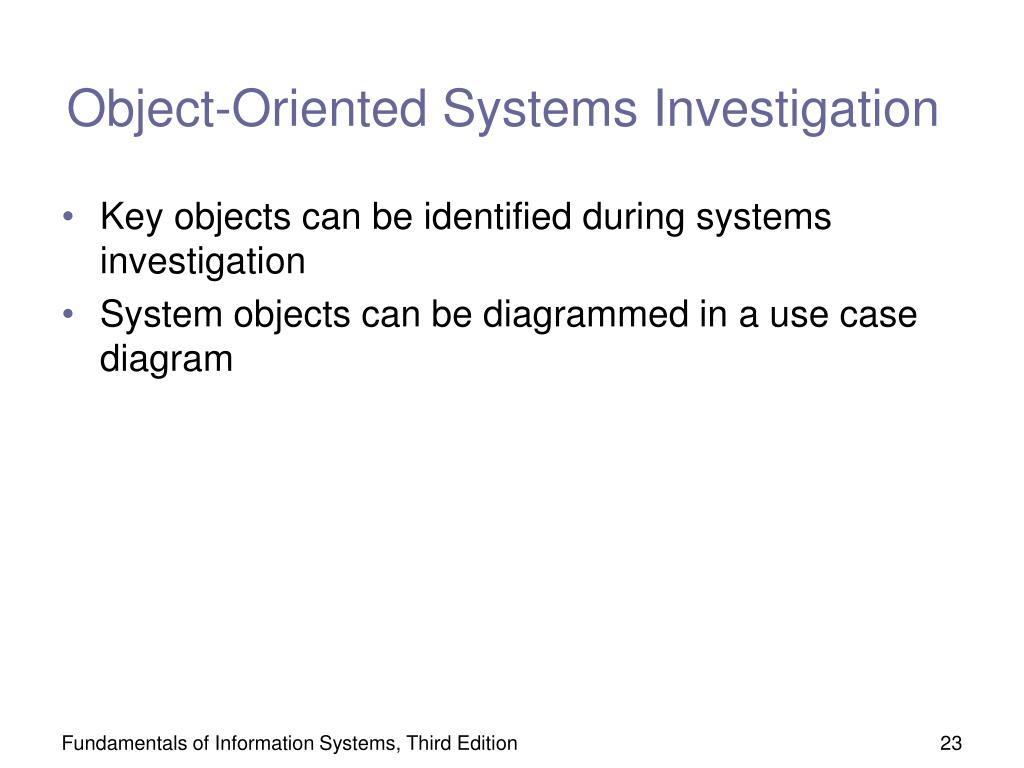 Object-Oriented Systems Investigation

• Key objects can be identified during systems investigation
• System objects can be diagrammed in a use case diagram

Fundamentals of Information Systems, Third Edition

23